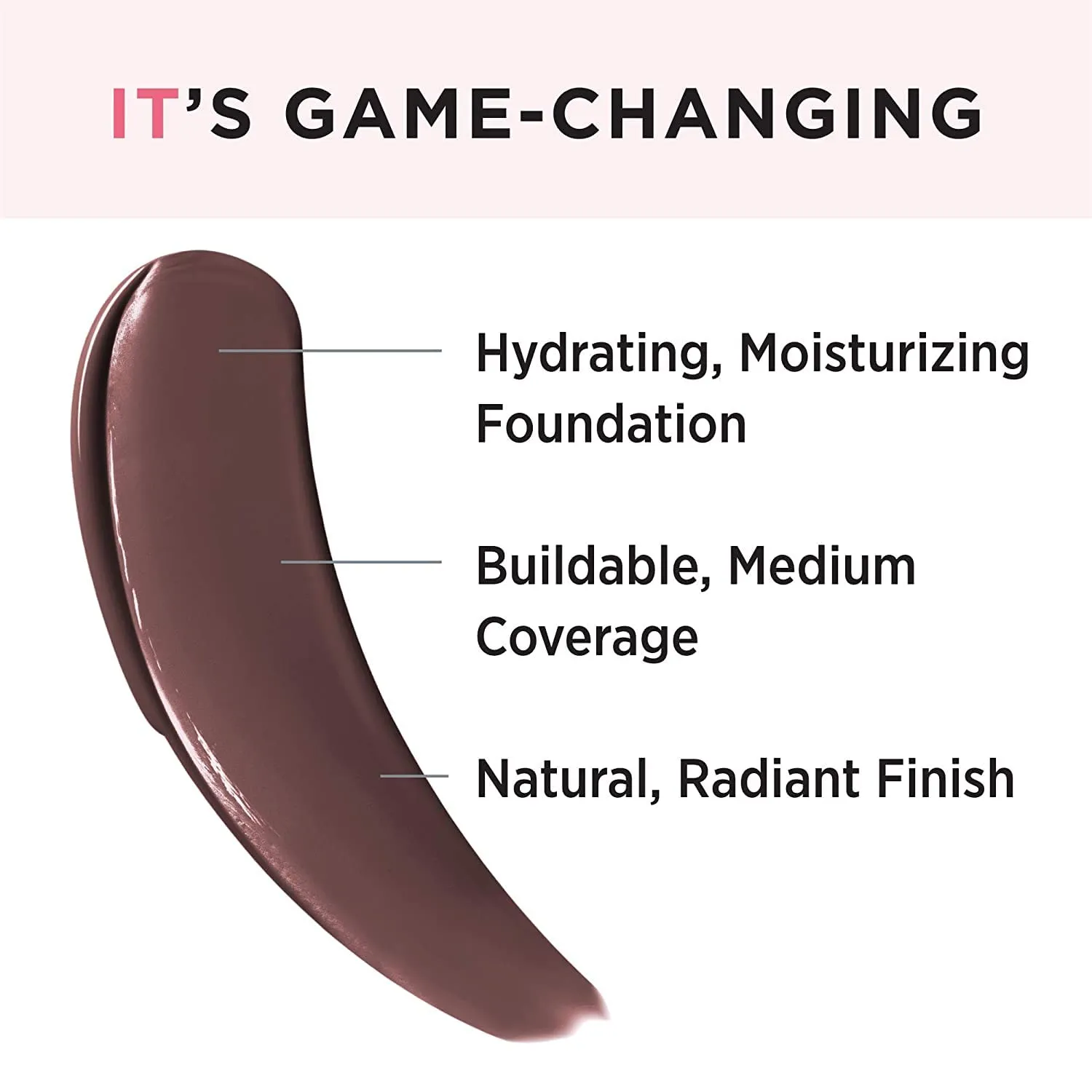 IT'S GAME-CHANGING

Hydrating, Moisturizing Foundation

Buildable, Medium Coverage

Natural, Radiant Finish